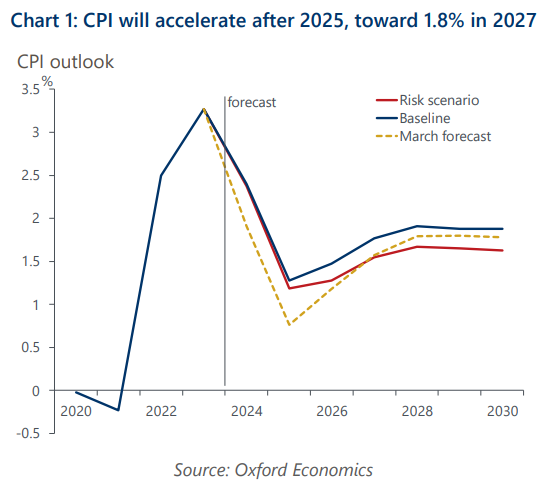 Chart 1: CPI will accelerate after 2025, toward 1.8% in 2027

CPI outlook

%

3.5
3
2.5
2
1.5
1
0.5
0
-0.5

forecast

Risk scenario
Baseline
March forecast

2020
2022
2024
2026
2028
2030

Source: Oxford Economics